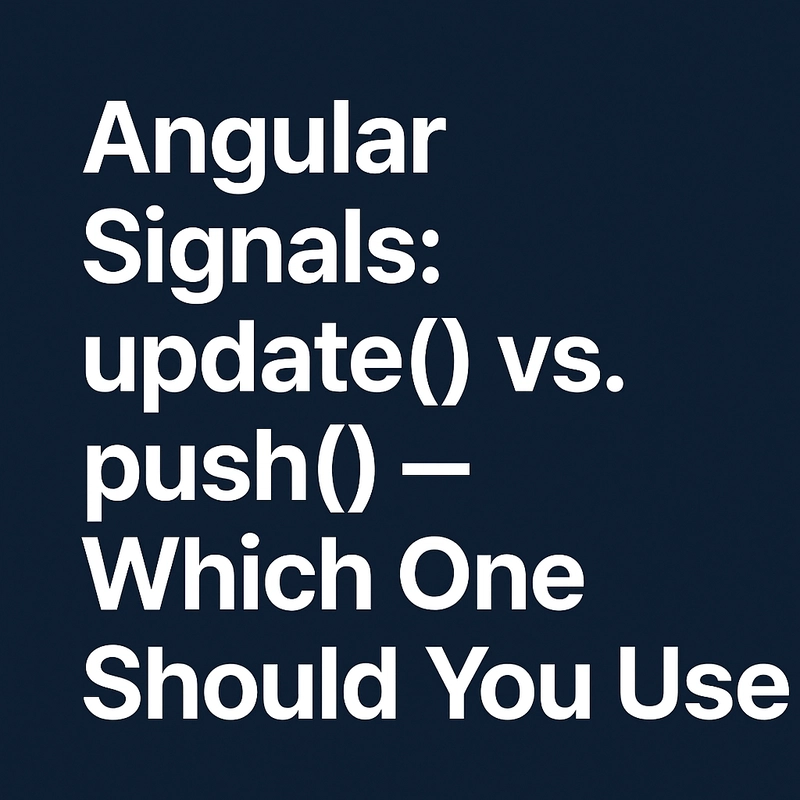 Angular Signals: update() vs. push() — Which One Should You Use